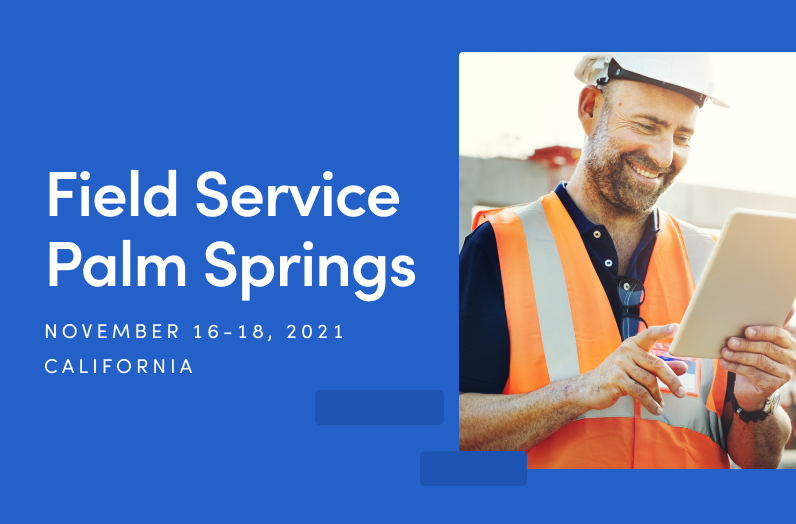 Field Service Palm Springs

NOVEMBER 16-18, 2021

CALIFORNIA